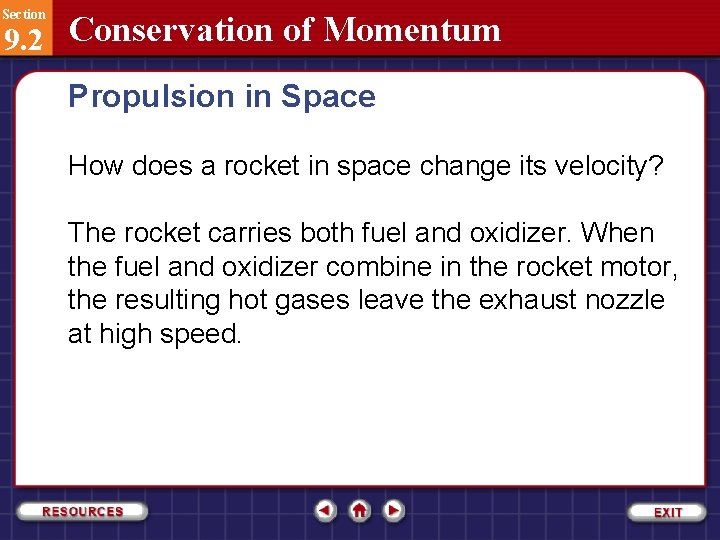 Section
9.2
Conservation of Momentum

Propulsion in Space

How does a rocket in space change its velocity?

The rocket carries both fuel and oxidizer. When the fuel and oxidizer combine in the rocket motor, the resulting hot gases leave the exhaust nozzle at high speed.

RESOURCES

EXIT